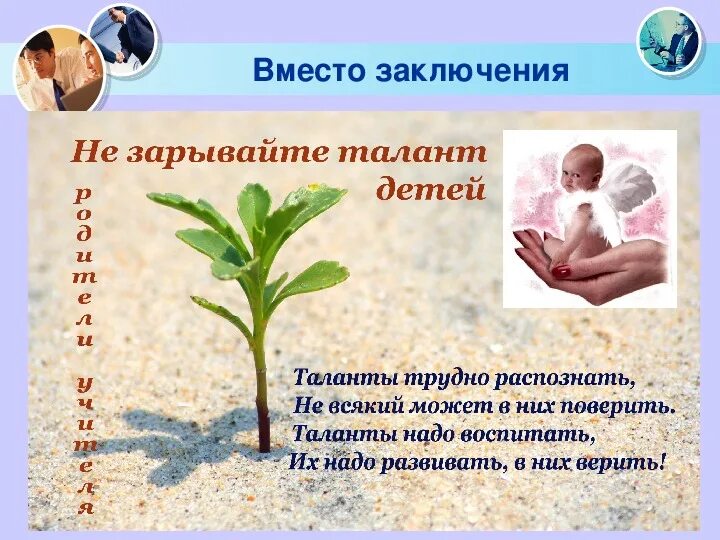 Вместо заключения

Не зарывайте талант детей

родители учителя

Таланты трудно распознать,
Не всякий может в них поверить.
Таланты надо воспитать,
Их надо развивать, в них верить!